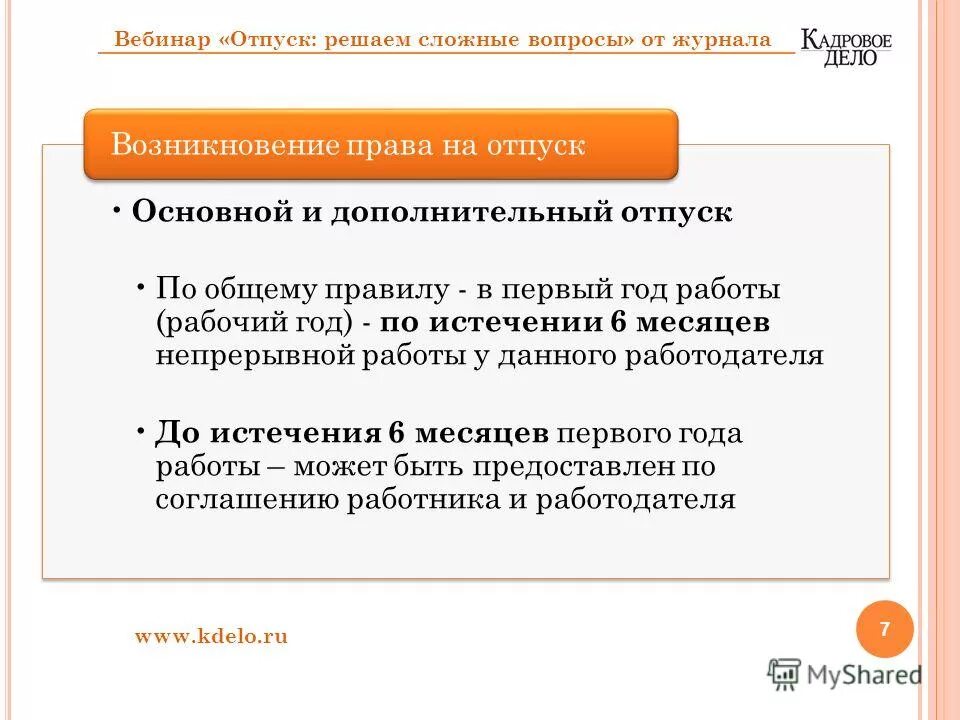 Вебинар «Отпуск: решаем сложные вопросы» от журнала

КАДРОВОЕ ДЕЛО

Возникновение права на отпуск

• Основной и дополнительный отпуск

• По общему правилу - в первый год работы (рабочий год) - по истечении 6 месяцев непрерывной работы у данного работодателя

• До истечения 6 месяцев первого года работы – может быть предоставлен по соглашению работника и работодателя

www.kdelo.ru

7

MyShared